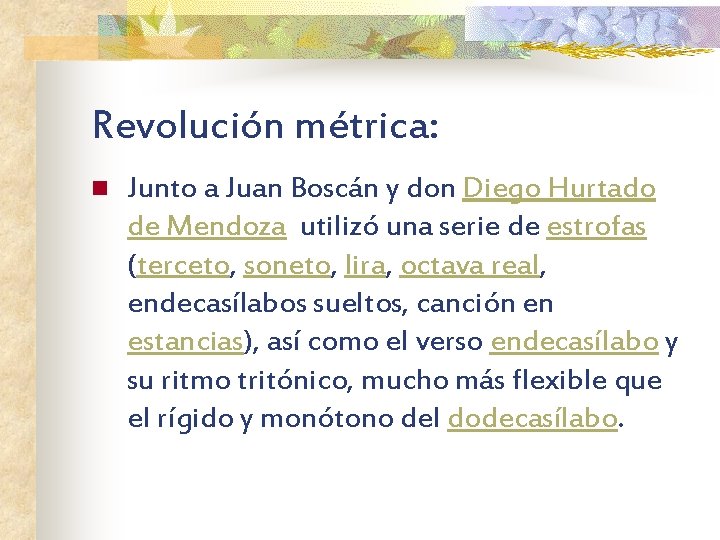 Revolución métrica:

Junto a Juan Boscán y don Diego Hurtado de Mendoza utilizó una serie de estrofas (terceto, soneto, lira, octava real, endecasílabos sueltos, canción en estancias), así como el verso endecasílabo y su ritmo tritónico, mucho más flexible que el rígido y monótono del dodecasílabo.